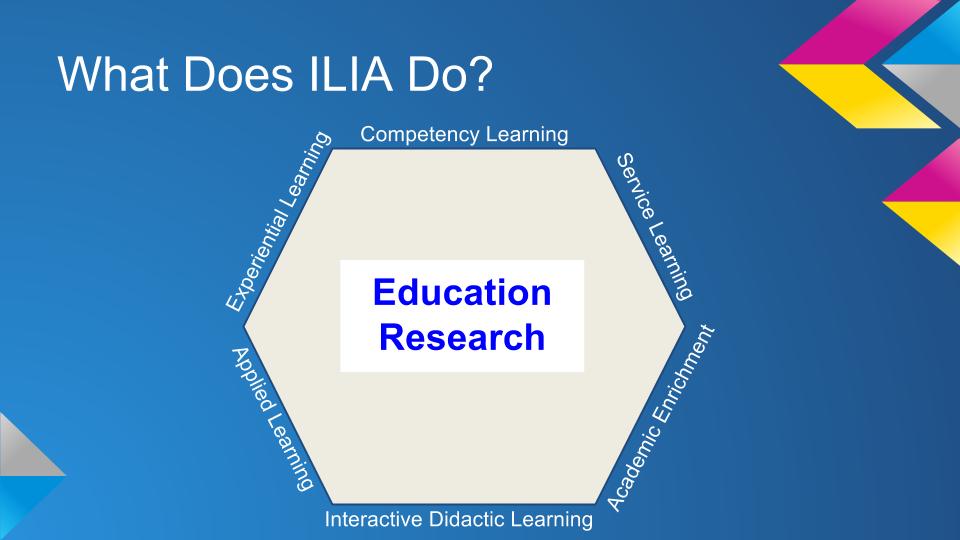 What Does ILIA Do?

Competency Learning

Service Learning

Academic Enrichment

Interactive Didactic Learning

Applied Learning

Experiential Learning

Education Research